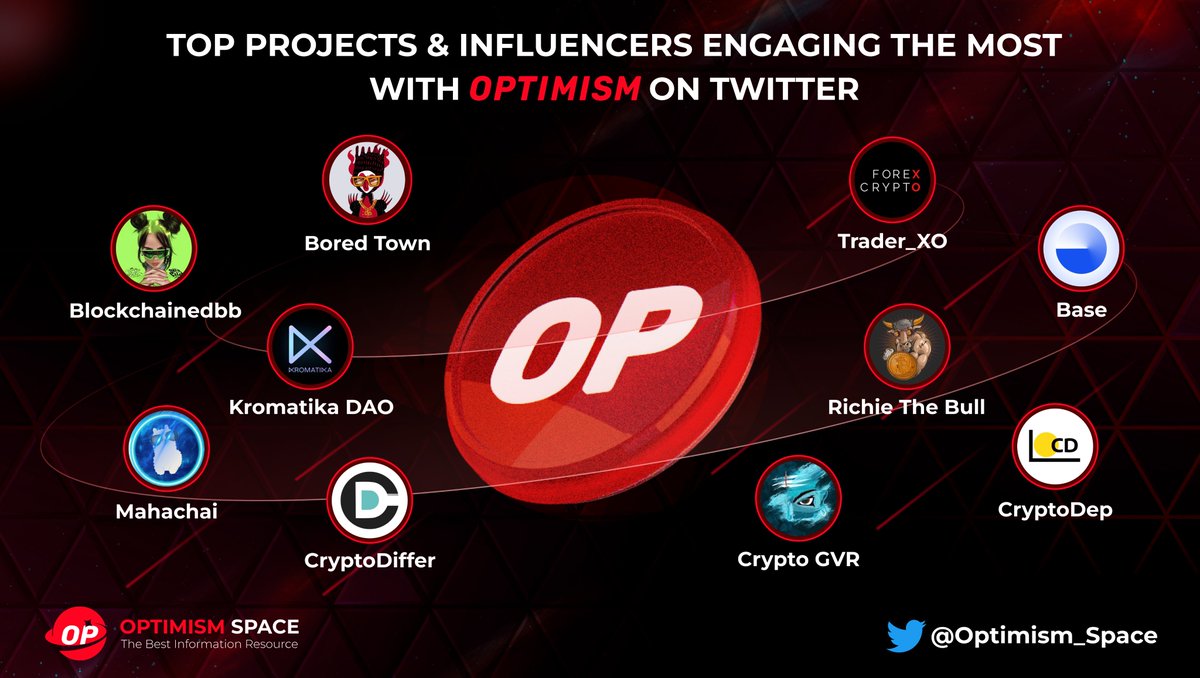 TOP PROJECTS & INFLUENCERS ENGAGING THE MOST WITH OPTIMISM ON TWITTER

Bored Town

Blockchainedbb

KROMATIKA

Kromatika DAO

Mahachai

CryptoDiffer

OP

FOREX CRYPTO

Trader_XO

Base

Richie The Bull

CD

CryptoDep

Crypto GVR

OP OPTIMISM SPACE
The Best Information Resource

@Optimism_Space